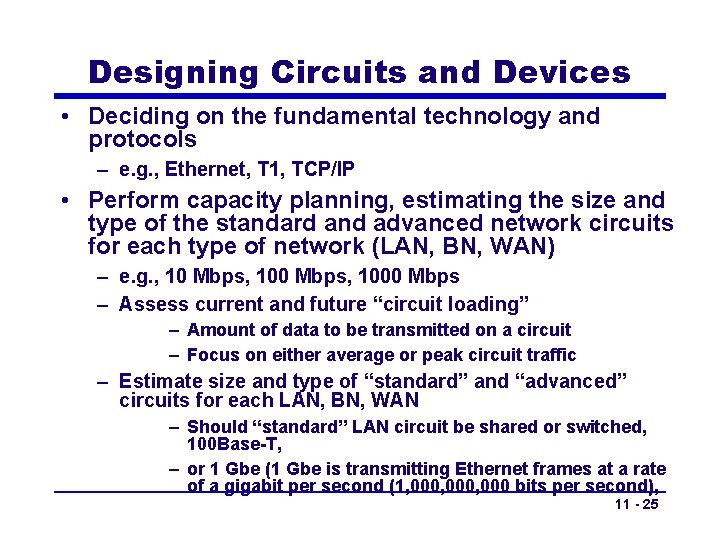 Designing Circuits and Devices

• Deciding on the fundamental technology and protocols

– e.g., Ethernet, T1, TCP/IP

• Perform capacity planning, estimating the size and type of the standard and advanced network circuits for each type of network (LAN, BN, WAN)

– e.g., 10 Mbps, 100 Mbps, 1000 Mbps

– Assess current and future “circuit loading”

– Amount of data to be transmitted on a circuit

– Focus on either average or peak circuit traffic

– Estimate size and type of “standard” and “advanced” circuits for each LAN, BN, WAN

– Should “standard” LAN circuit be shared or switched, 100Base-T,

– or 1 Gbe (1 Gbe is transmitting Ethernet frames at a rate of a gigabit per second (1,000,000,000 bits per second),

11 - 25